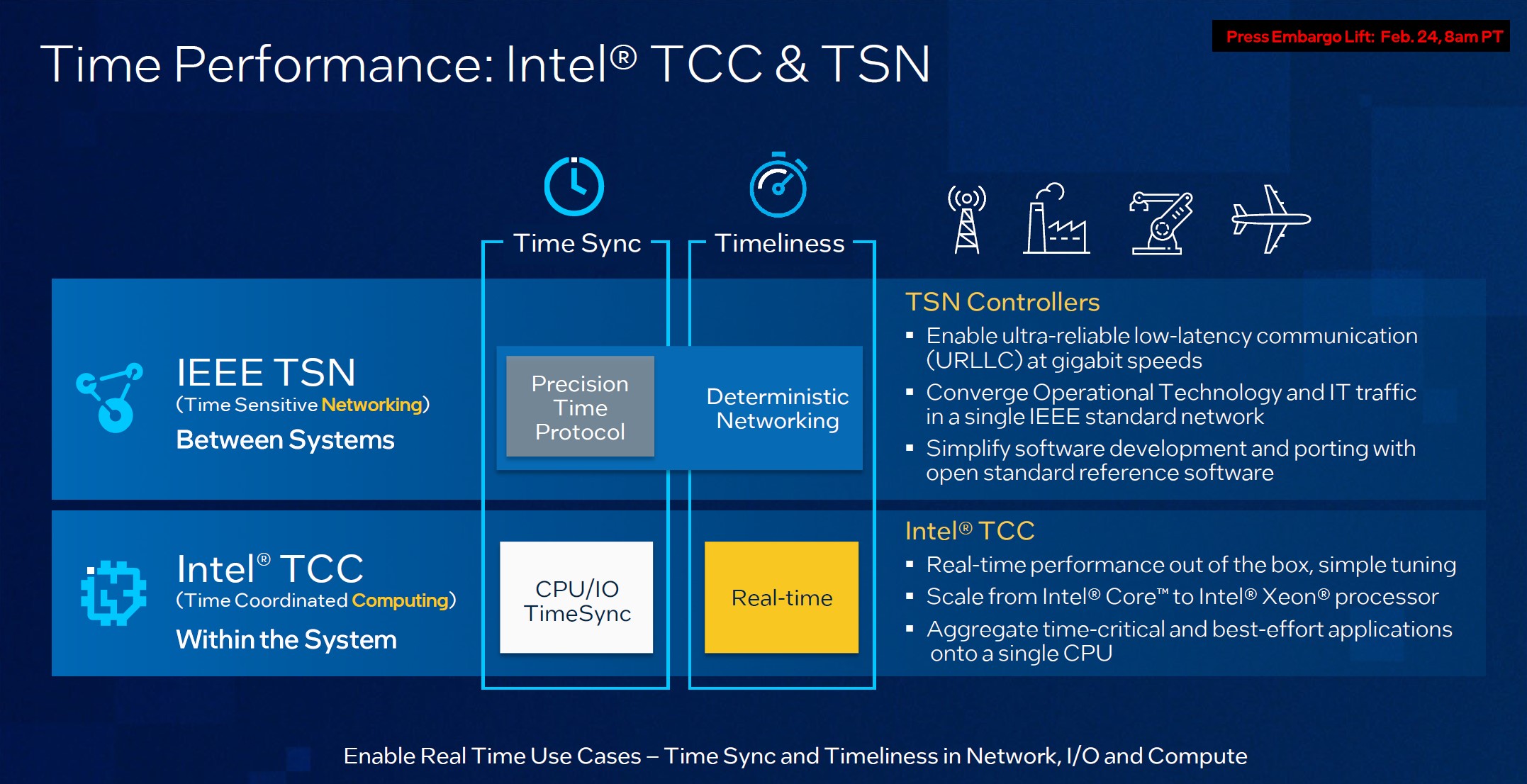 Press Embargo Lift: Feb. 24, 8am PT

Time Performance: Intel® TCC & TSN

Time Sync

Timeliness

IEEE TSN
(Time Sensitive Networking)
Between Systems

Precision Time Protocol

Deterministic Networking

TSN Controllers
▪ Enable ultra-reliable low-latency communication (URLLC) at gigabit speeds
▪ Converge Operational Technology and IT traffic in a single IEEE standard network
▪ Simplify software development and porting with open standard reference software

Intel® TCC
(Time Coordinated Computing)
Within the System

CPU/IO TimeSync

Real-time

Intel® TCC
▪ Real-time performance out of the box, simple tuning
▪ Scale from Intel® Core™ to Intel® Xeon® processor
▪ Aggregate time-critical and best-effort applications onto a single CPU

Enable Real Time Use Cases – Time Sync and Timeliness in Network, I/O and Compute